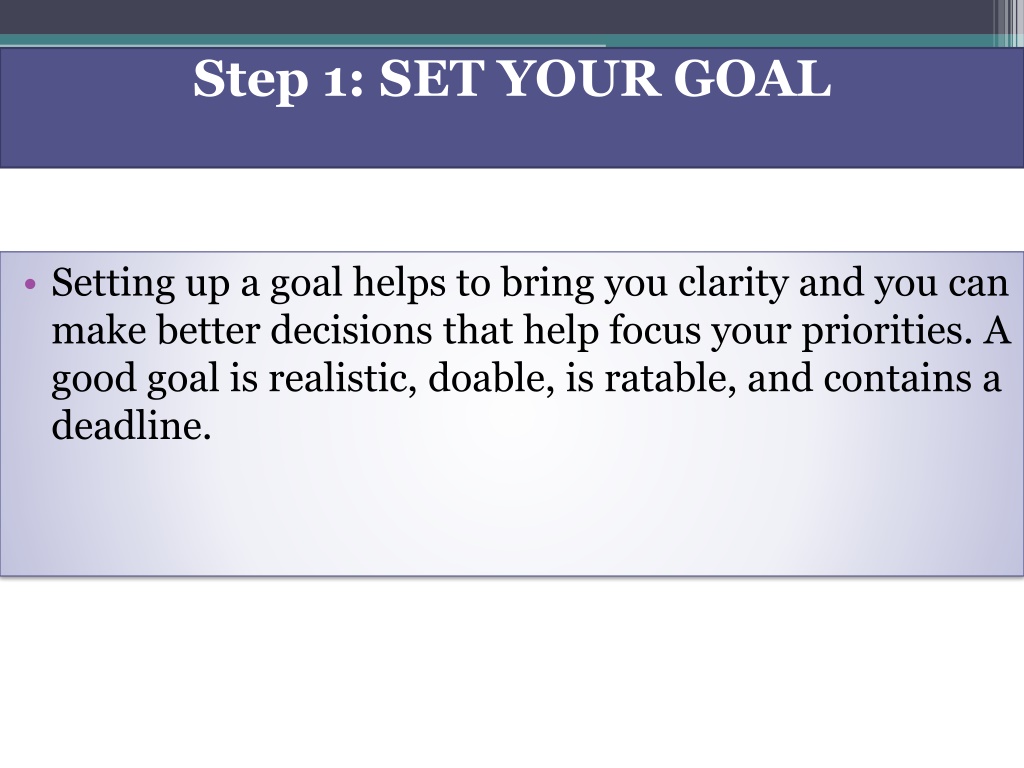 Step 1: SET YOUR GOAL

• Setting up a goal helps to bring you clarity and you can make better decisions that help focus your priorities. A good goal is realistic, doable, is ratable, and contains a deadline.